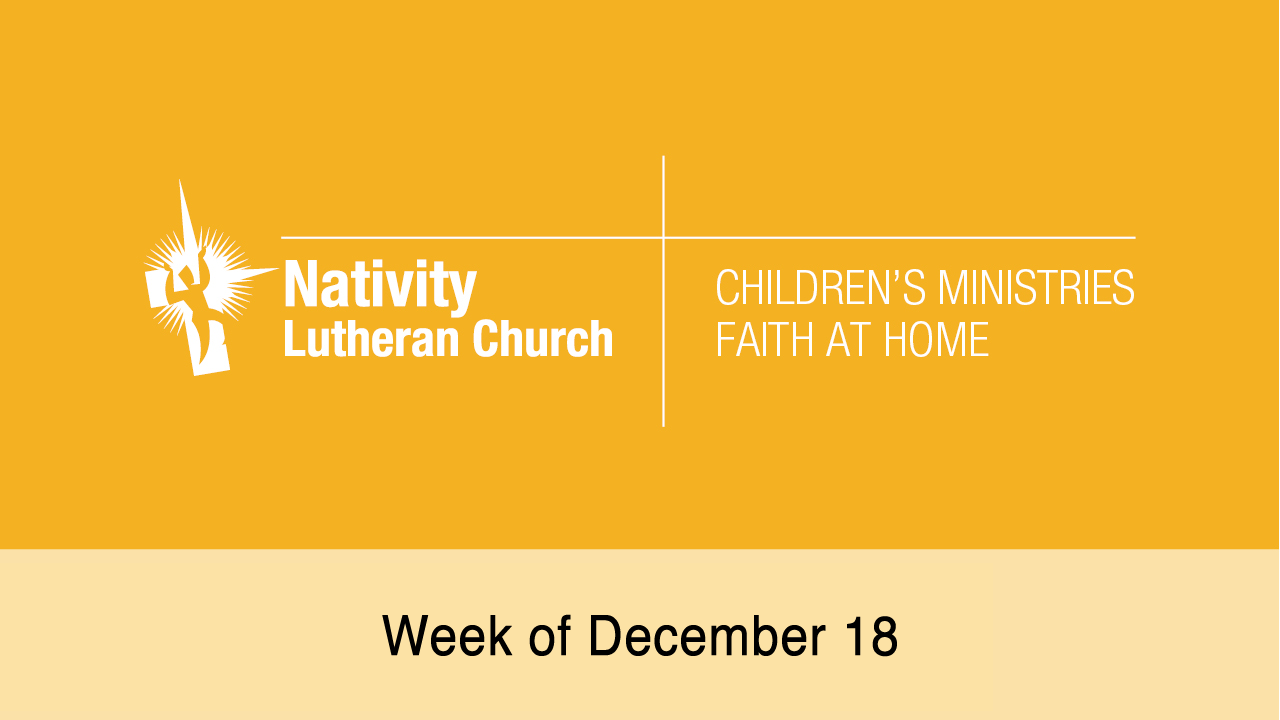 Nativity
Lutheran Church

CHILDREN'S MINISTRIES
FAITH AT HOME

Week of December 18